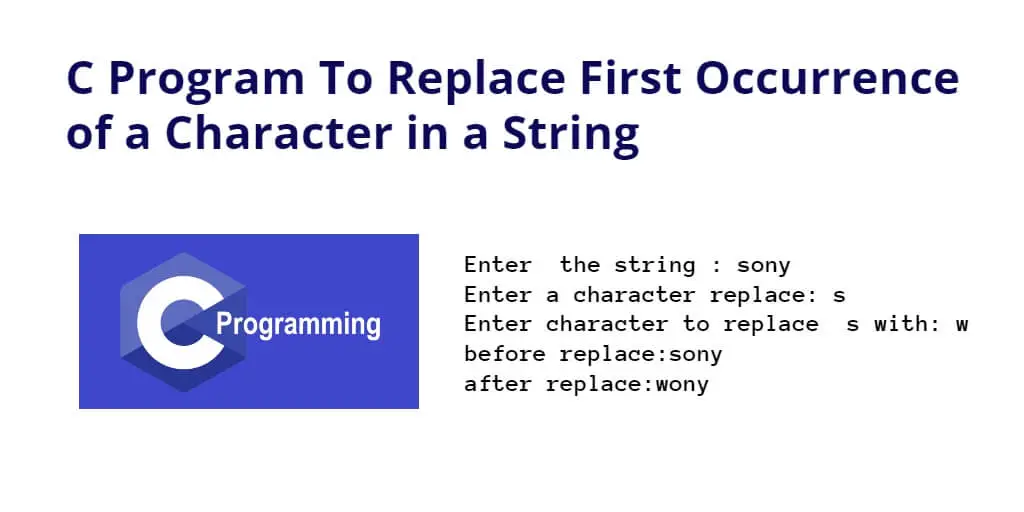 C Program To Replace First Occurrence of a Character in a String

C Programming

Enter  the string : sony
Enter a character replace: s
Enter character to replace  s with: w
before replace:sony
after replace:wony